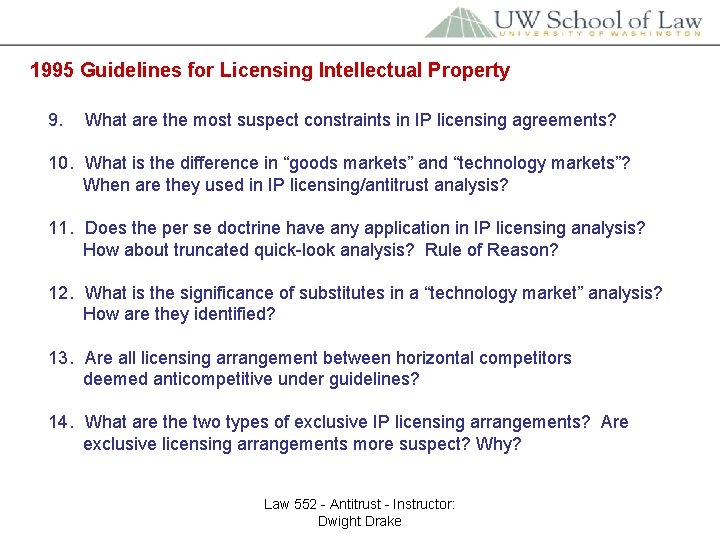 UW School of Law
UNIVERSITY OF WASHINGTON

1995 Guidelines for Licensing Intellectual Property

9. What are the most suspect constraints in IP licensing agreements?

10. What is the difference in “goods markets” and “technology markets”? When are they used in IP licensing/antitrust analysis?

11. Does the per se doctrine have any application in IP licensing analysis? How about truncated quick-look analysis? Rule of Reason?

12. What is the significance of substitutes in a “technology market” analysis? How are they identified?

13. Are all licensing arrangement between horizontal competitors deemed anticompetitive under guidelines?

14. What are the two types of exclusive IP licensing arrangements? Are exclusive licensing arrangements more suspect? Why?

Law 552 - Antitrust - Instructor: Dwight Drake